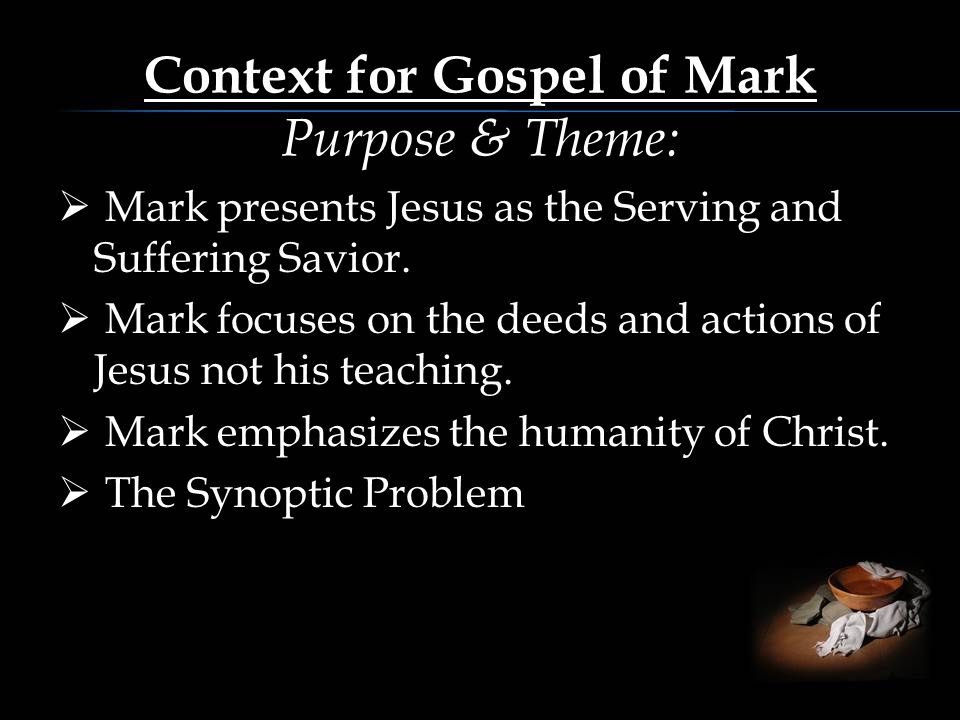 Context for Gospel of Mark
Purpose & Theme:

➢ Mark presents Jesus as the Serving and Suffering Savior.

➢ Mark focuses on the deeds and actions of Jesus not his teaching.

➢ Mark emphasizes the humanity of Christ.

➢ The Synoptic Problem